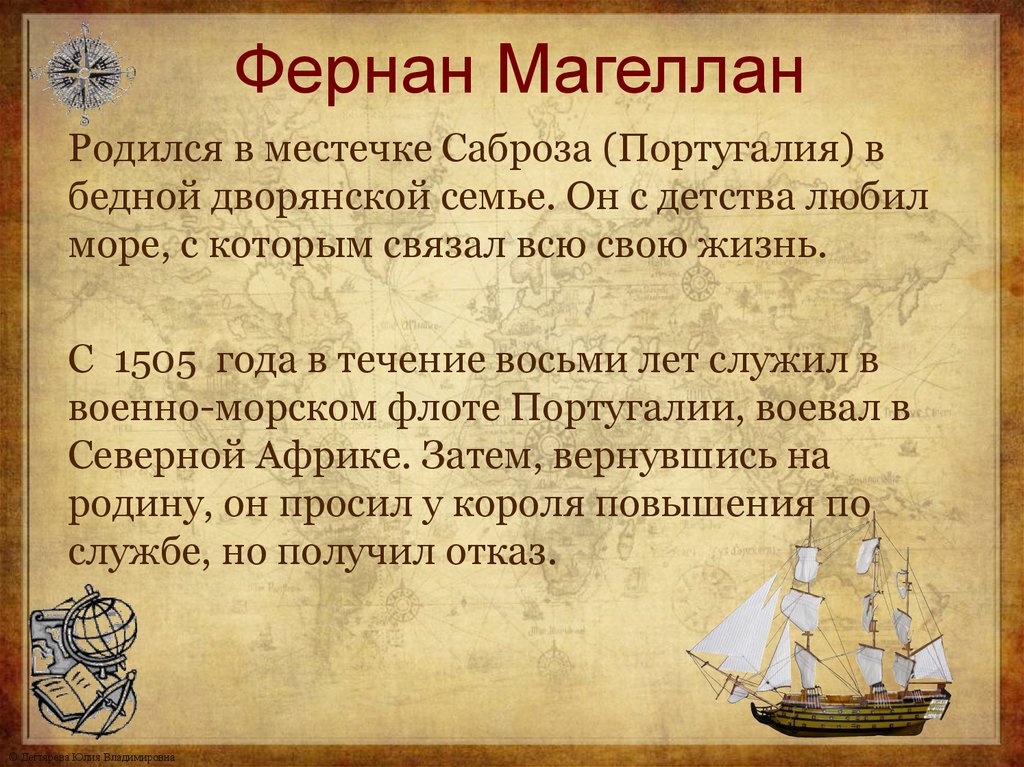 Фернан Магеллан

Родился в местечке Саброза (Португалия) в бедной дворянской семье. Он с детства любил море, с которым связал всю свою жизнь.

С 1505 года в течение восьми лет служил в военно-морском флоте Португалии, воевал в Северной Африке. Затем, вернувшись на родину, он просил у короля повышения по службе, но получил отказ.

© Дегтярева Юлия Владимировна